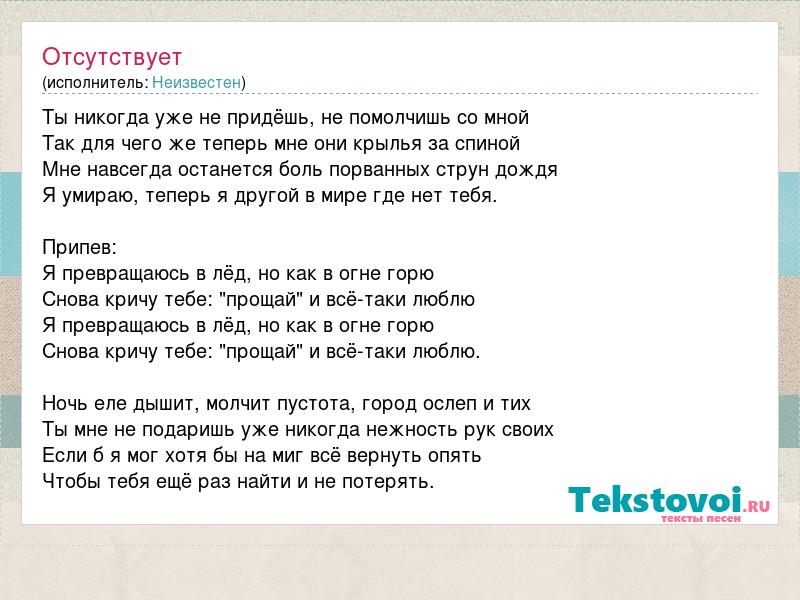 Отсутствует
(исполнитель: Неизвестен)

Ты никогда уже не придёшь, не помолчишь со мной
Так для чего же теперь мне они крылья за спиной
Мне навсегда останется боль порванных струн дождя
Я умираю, теперь я другой в мире где нет тебя.

Припев:
Я превращаюсь в лёд, но как в огне горю
Снова кричу тебе: "прощай" и всё-таки люблю
Я превращаюсь в лёд, но как в огне горю
Снова кричу тебе: "прощай" и всё-таки люблю.

Ночь еле дышит, молчит пустота, город ослеп и тих
Ты мне не подаришь уже никогда нежность рук своих
Если б я мог хотя бы на миг всё вернуть опять
Чтобы тебя ещё раз найти и не потерять.

Tekstovoi.RU
тексты песен